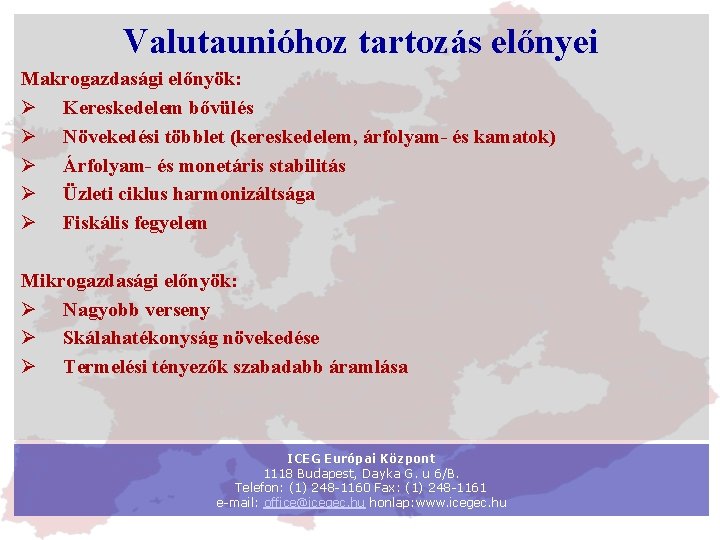 Valutaunióhoz tartozás előnyei

Makrogazdasági előnyök:
➢ Kereskedelem bővülés
➢ Növekedési többlet (kereskedelem, árfolyam- és kamatok)
➢ Árfolyam- és monetáris stabilitás
➢ Üzleti ciklus harmonizáltsága
➢ Fiskális fegyelem

Mikrogazdasági előnyök:
➢ Nagyobb verseny
➢ Skálahatékonyság növekedése
➢ Termelési tényezők szabadabb áramlása

ICEG Európai Központ
1118 Budapest, Dayka G. u 6/B.
Telefon: (1) 248-1160 Fax: (1) 248-1161
e-mail: office@icegec.hu honlap:www.icegec.hu